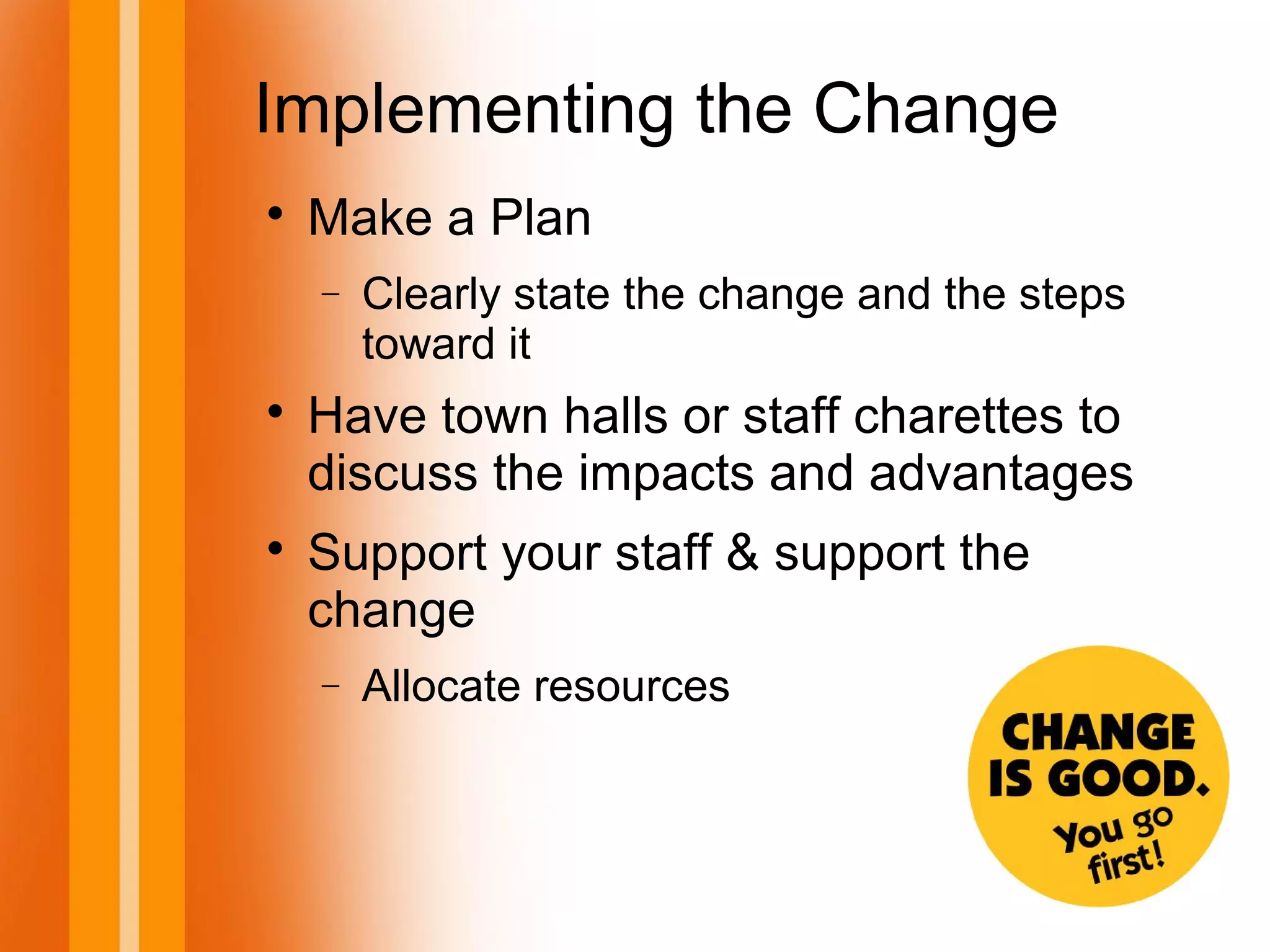 Implementing the Change

• Make a Plan

– Clearly state the change and the steps toward it

• Have town halls or staff charettes to discuss the impacts and advantages

• Support your staff & support the change

– Allocate resources

CHANGE IS GOOD.
You go first!